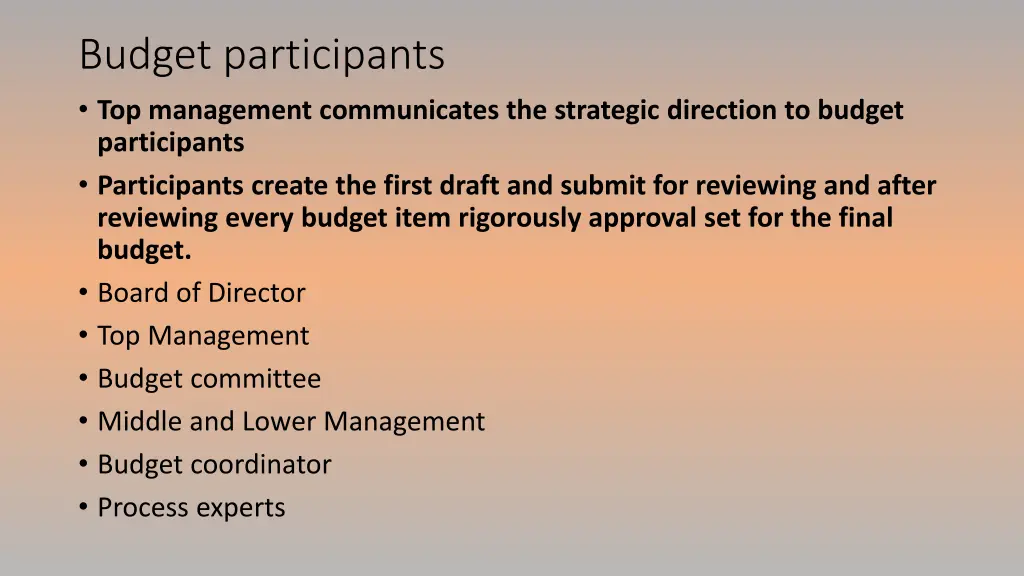 Budget participants

• Top management communicates the strategic direction to budget participants
• Participants create the first draft and submit for reviewing and after reviewing every budget item rigorously approval set for the final budget.
• Board of Director
• Top Management
• Budget committee
• Middle and Lower Management
• Budget coordinator
• Process experts